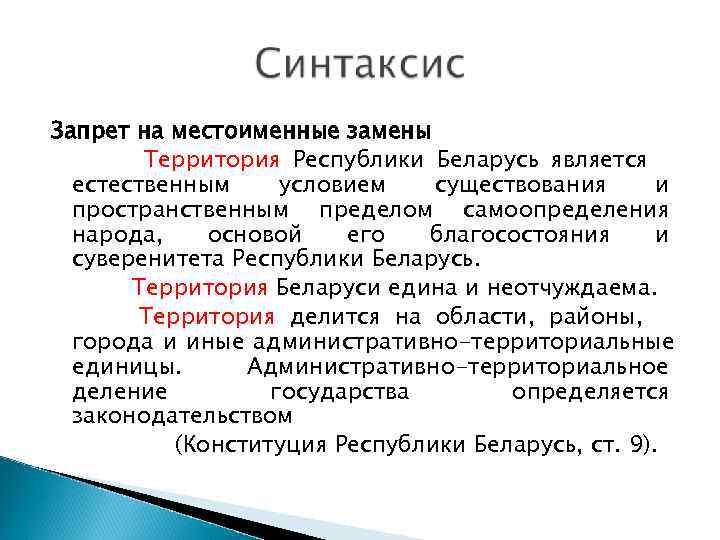 Синтаксис

Запрет на местоименные замены

Территория Республики Беларусь является естественным условием существования и пространственным пределом самоопределения народа, основой его благосостояния и суверенитета Республики Беларусь.

Территория Беларуси едина и неотчуждаема.

Территория делится на области, районы, города и иные административно-территориальные единицы. Административно-территориальное деление государства определяется законодательством

(Конституция Республики Беларусь, ст. 9).